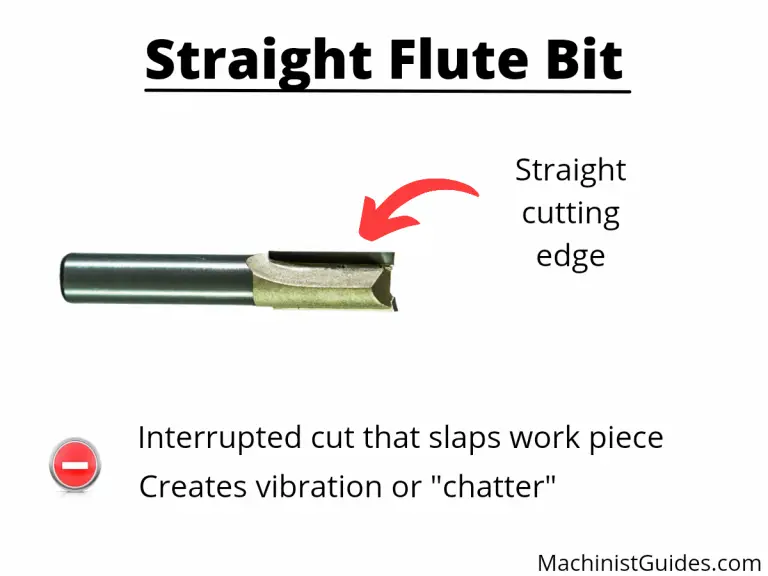 Straight Flute Bit

Straight cutting edge

Interrupted cut that slaps work piece
Creates vibration or "chatter"

MachinistGuides.com